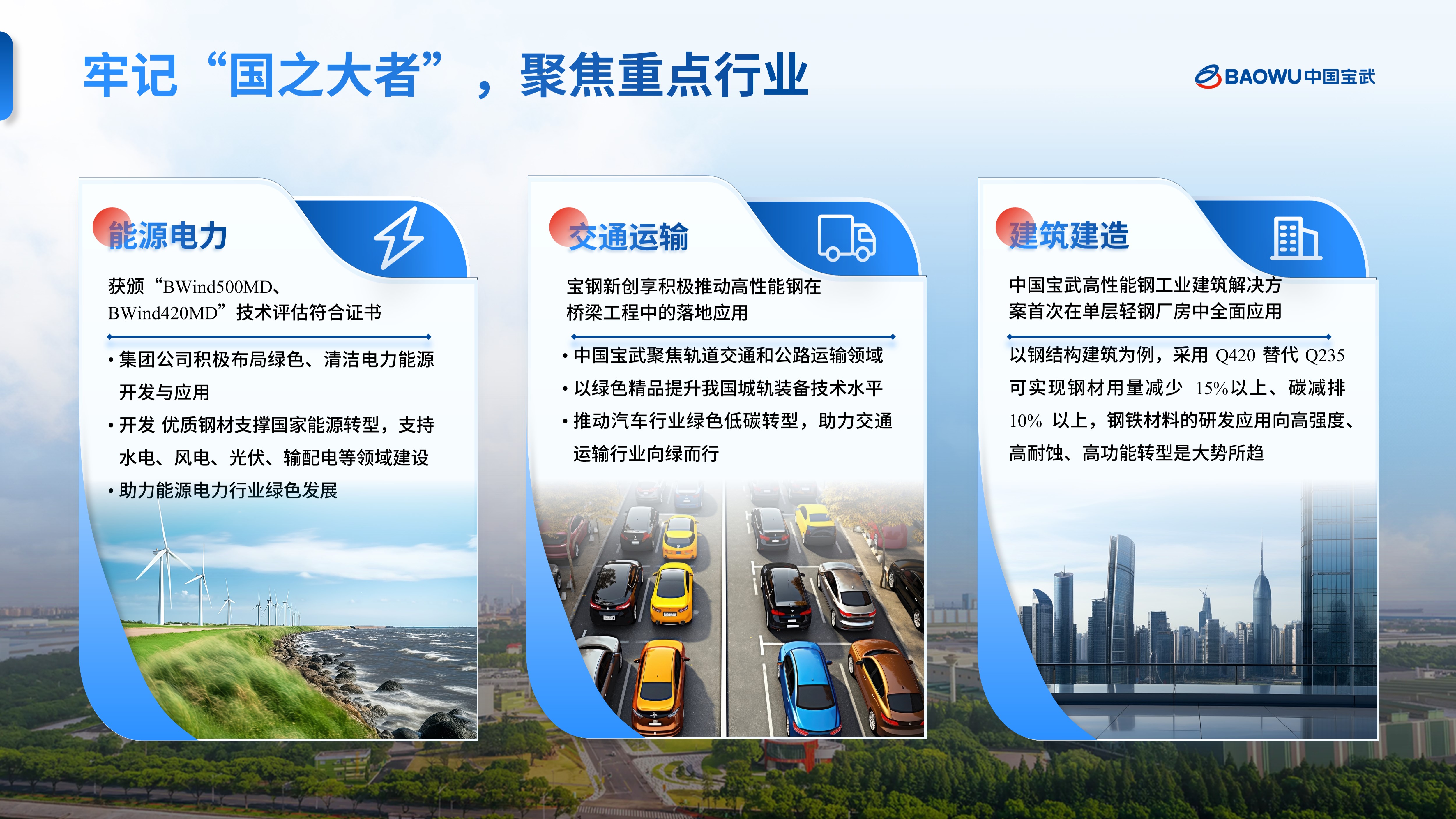 牢记“国之大者”，聚焦重点行业

BAOWU中国宝武

能源电力

获颁“BWind500MD、BWind420MD”技术评估符合证书

• 集团公司积极布局绿色、清洁电力能源开发与应用
• 开发 优质钢材支撑国家能源转型，支持水电、风电、光伏、输配电等领域建设
• 助力能源电力行业绿色发展

交通运输

宝钢新创享积极推动高性能钢在桥梁工程中的落地应用

• 中国宝武聚焦轨道交通和公路运输领域
• 以绿色精品提升我国城轨装备技术水平
• 推动汽车行业绿色低碳转型，助力交通运输行业向绿而行

建筑建造

中国宝武高性能钢工业建筑解决方案首次在单层轻钢厂房中全面应用

以钢结构建筑为例，采用 Q420 替代 Q235 可实现钢材用量减少 15%以上、碳减排 10% 以上，钢铁材料的研发应用向高强度、高耐蚀、高功能转型是大势所趋